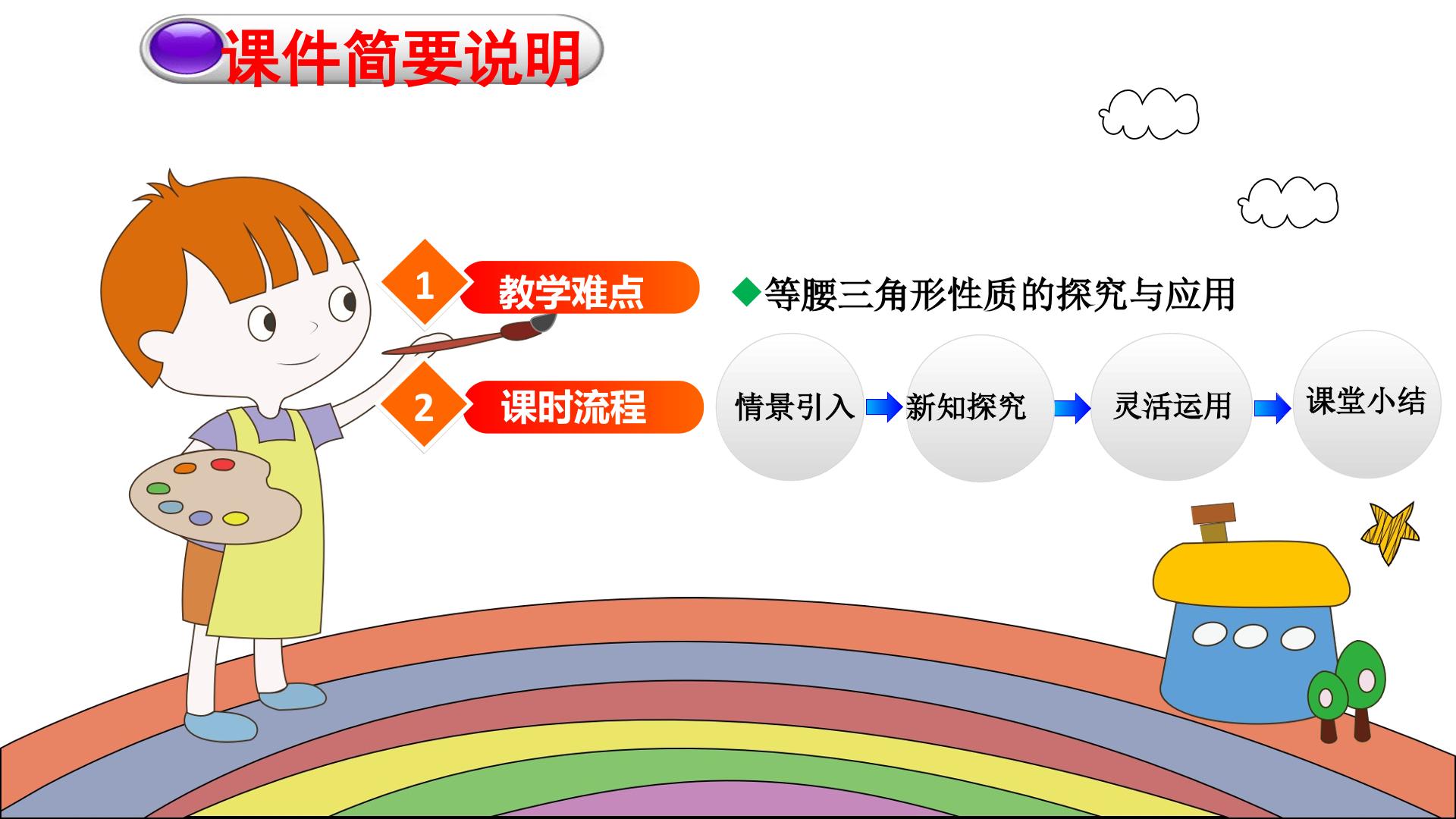 课件简要说明

1 教学难点

◆等腰三角形性质的探究与应用

2 课时流程

情景引入 新知探究 灵活运用 课堂小结